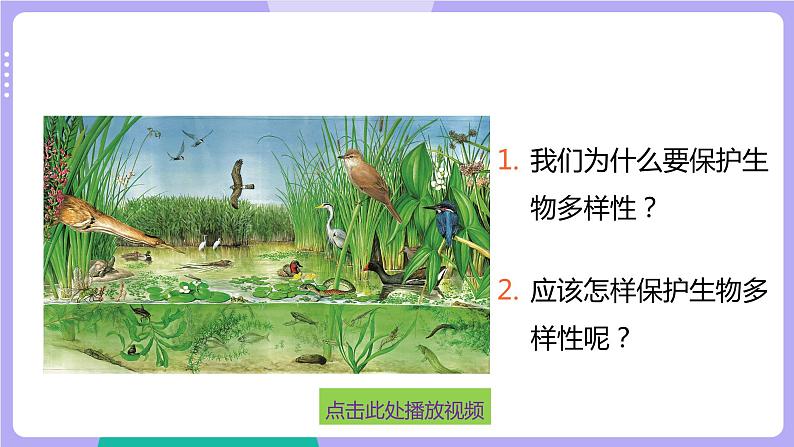 1. 我们为什么要保护生物多样性？

2. 应该怎样保护生物多样性呢？

点击此处播放视频